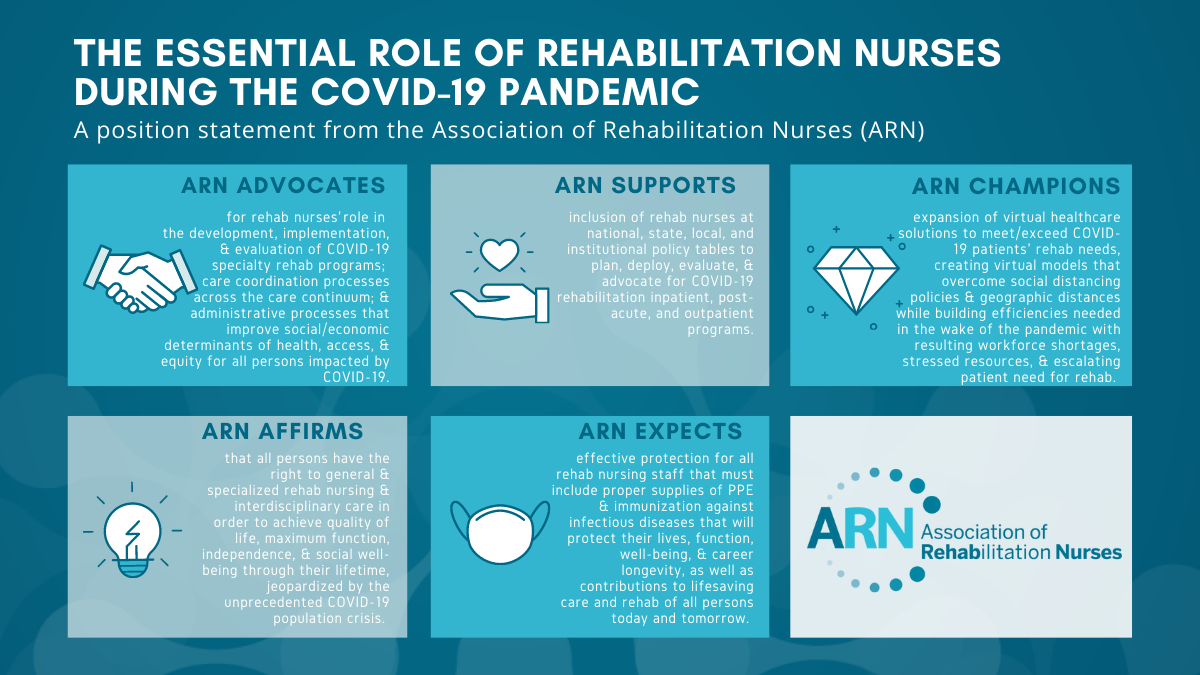 THE ESSENTIAL ROLE OF REHABILITATION NURSES DURING THE COVID-19 PANDEMIC

A position statement from the Association of Rehabilitation Nurses (ARN)

ARN ADVOCATES

for rehab nurses' role in the development, implementation, & evaluation of COVID-19 specialty rehab programs; care coordination processes across the care continuum; & administrative processes that improve social/economic determinants of health, access, & equity for all persons impacted by COVID-19.

ARN SUPPORTS

inclusion of rehab nurses at national, state, local, and institutional policy tables to plan, deploy, evaluate, & advocate for COVID-19 rehabilitation inpatient, post-acute, and outpatient programs.

ARN CHAMPIONS

expansion of virtual healthcare solutions to meet/exceed COVID-19 patients' rehab needs, creating virtual models that overcome social distancing policies & geographic distances while building efficiencies needed in the wake of the pandemic with resulting workforce shortages, stressed resources, & escalating patient need for rehab.

ARN AFFIRMS

that all persons have the right to general & specialized rehab nursing & interdisciplinary care in order to achieve quality of life, maximum function, independence, & social well-being through their lifetime, jeopardized by the unprecedented COVID-19 population crisis.

ARN EXPECTS

effective protection for all rehab nursing staff that must include proper supplies of PPE & immunization against infectious diseases that will protect their lives, function, well-being, & career longevity, as well as contributions to lifesaving care and rehab of all persons today and tomorrow.

ARN Association of Rehabilitation Nurses